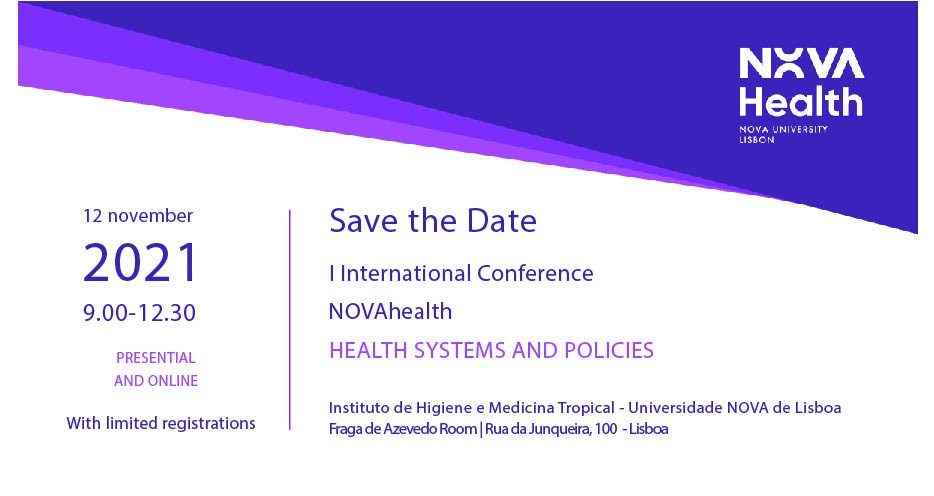 NOVA
Health
NOVA UNIVERSITY
LISBON

12 november
2021
9.00-12.30

PRESENTIAL
AND ONLINE

With limited registrations

Save the Date

I International Conference

NOVAhealth

HEALTH SYSTEMS AND POLICIES

Instituto de Higiene e Medicina Tropical - Universidade NOVA de Lisboa
Fraga de Azevedo Room | Rua da Junqueira, 100 - Lisboa